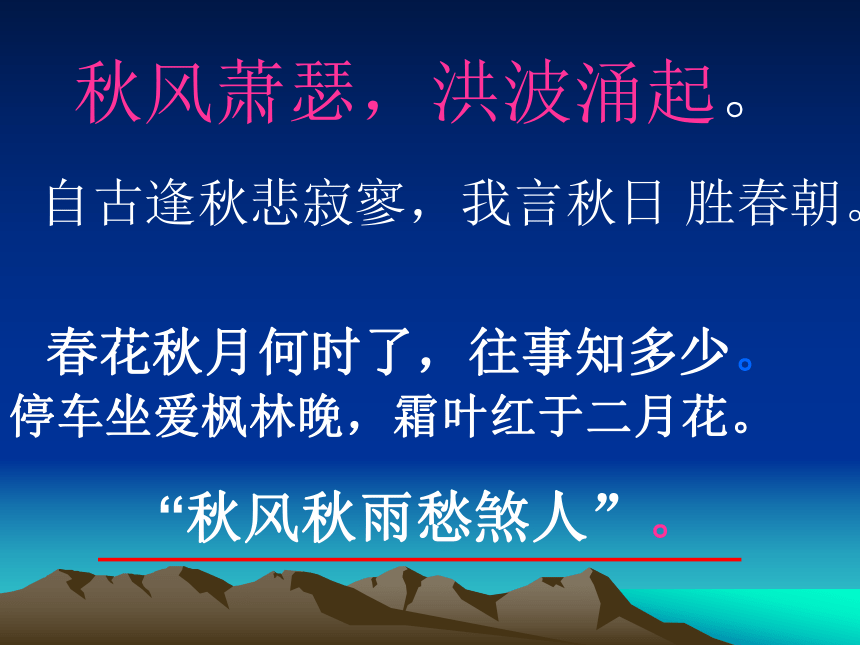 秋风萧瑟，洪波涌起。

自古逢秋悲寂寥，我言秋日 胜春朝。

春花秋月何时了，往事知多少。
停车坐爱枫林晚，霜叶红于二月花。

“秋风秋雨愁煞人”。